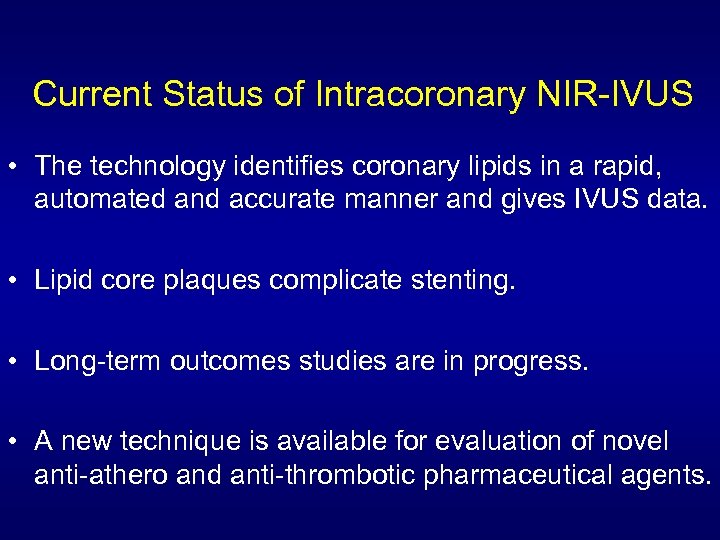 Current Status of Intracoronary NIR-IVUS

• The technology identifies coronary lipids in a rapid, automated and accurate manner and gives IVUS data.

• Lipid core plaques complicate stenting.

• Long-term outcomes studies are in progress.

• A new technique is available for evaluation of novel anti-athero and anti-thrombotic pharmaceutical agents.